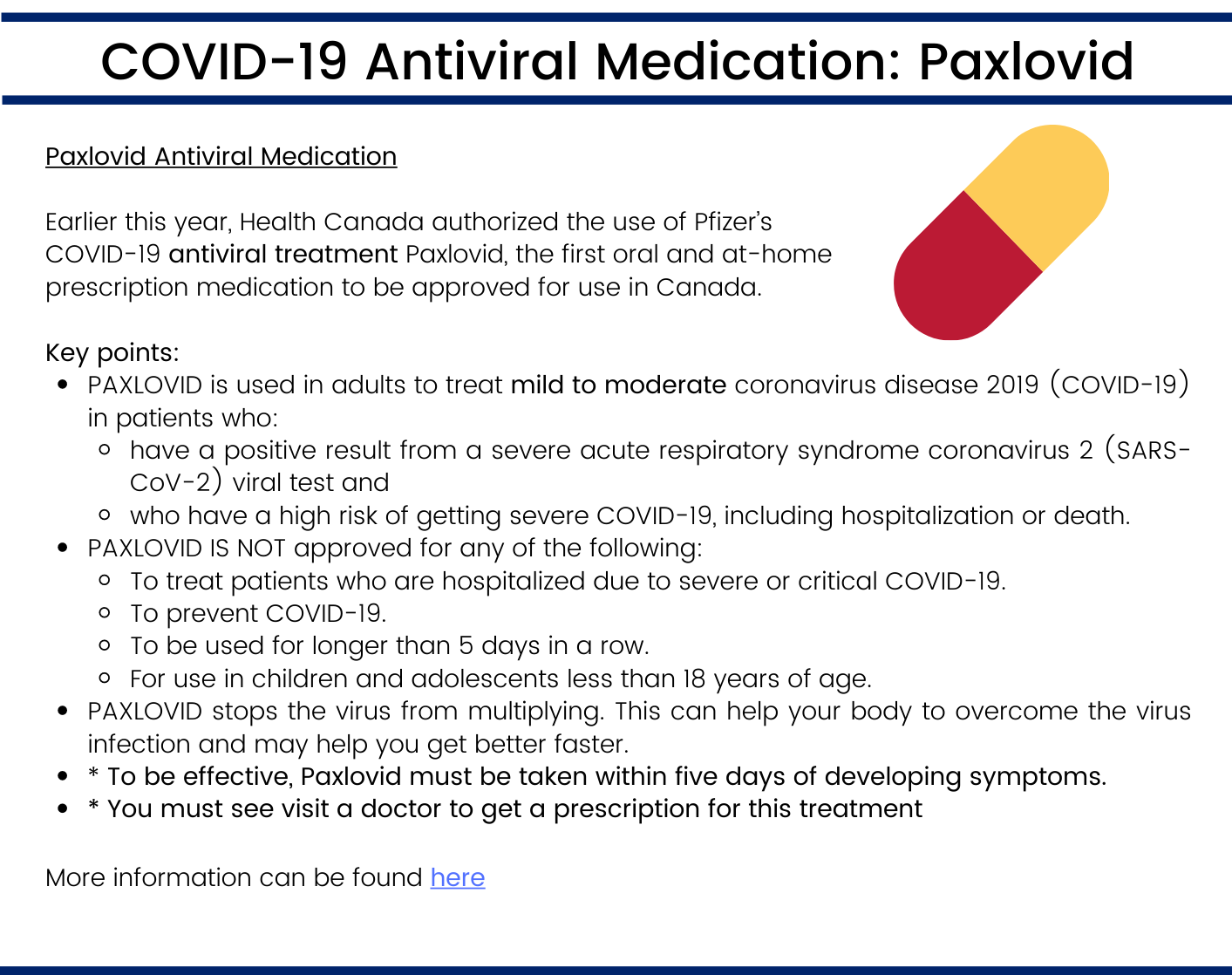 COVID-19 Antiviral Medication: Paxlovid

Paxlovid Antiviral Medication

Earlier this year, Health Canada authorized the use of Pfizer's COVID-19 antiviral treatment Paxlovid, the first oral and at-home prescription medication to be approved for use in Canada.

Key points:

- PAXLOVID is used in adults to treat mild to moderate coronavirus disease 2019 (COVID-19) in patients who:
  - have a positive result from a severe acute respiratory syndrome coronavirus 2 (SARS-CoV-2) viral test and
  - who have a high risk of getting severe COVID-19, including hospitalization or death.
- PAXLOVID IS NOT approved for any of the following:
  - To treat patients who are hospitalized due to severe or critical COVID-19.
  - To prevent COVID-19.
  - To be used for longer than 5 days in a row.
  - For use in children and adolescents less than 18 years of age.
- PAXLOVID stops the virus from multiplying. This can help your body to overcome the virus infection and may help you get better faster.
- * To be effective, Paxlovid must be taken within five days of developing symptoms.
- * You must see visit a doctor to get a prescription for this treatment

More information can be found here